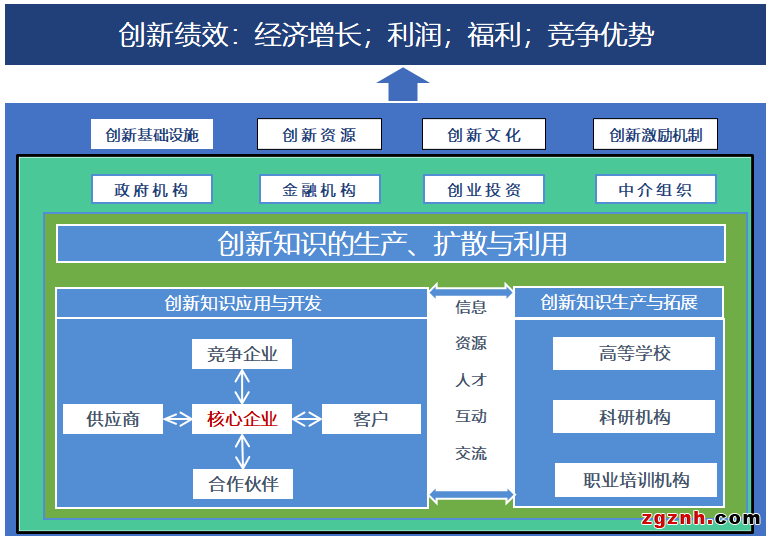 创新绩效：经济增长；利润；福利；竞争优势

创新基础设施
创新资源
创新文化
创新激励机制

政府机构
金融机构
创业投资
中介组织

创新知识的生产、扩散与利用

创新知识应用与开发

竞争企业
供应商
核心企业
客户
合作伙伴

信息
资源
人才
互动
交流

创新知识生产与拓展

高等学校
科研机构
职业培训机构

zgznh.com